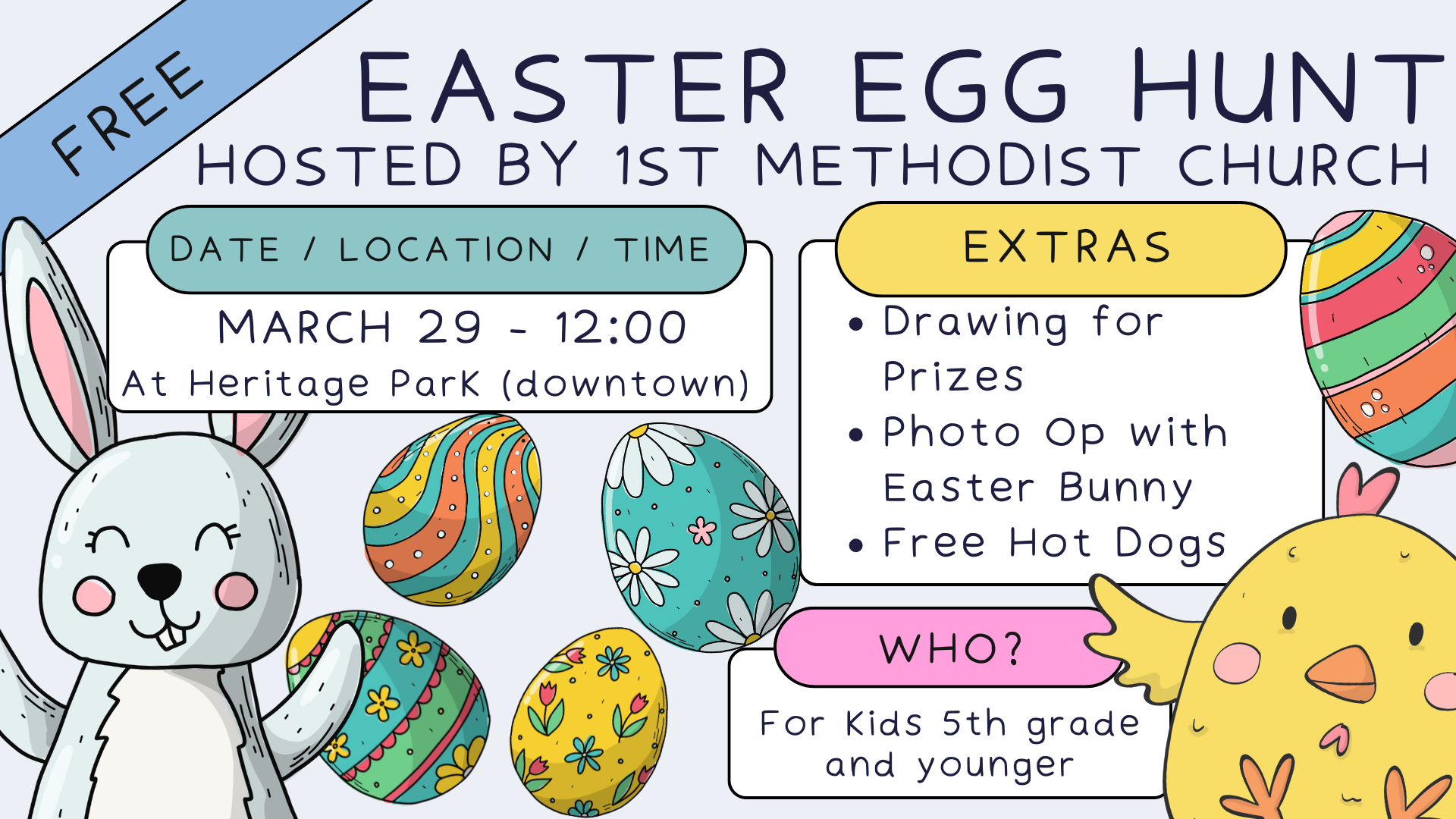 FREE

EASTER EGG HUNT

HOSTED BY 1ST METHODIST CHURCH

DATE / LOCATION / TIME

MARCH 29 - 12:00

At Heritage Park (downtown)

EXTRAS

• Drawing for Prizes
• Photo Op with Easter Bunny
• Free Hot Dogs

WHO?

For Kids 5th grade and younger